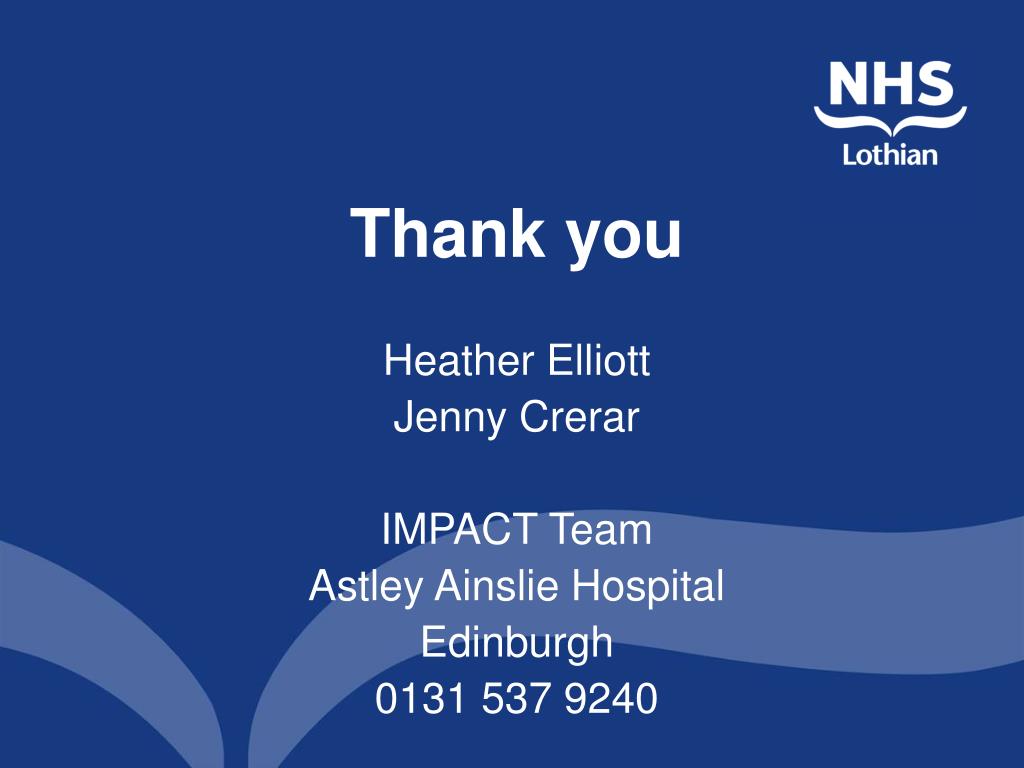 NHS
Lothian

Thank you

Heather Elliott
Jenny Crerar

IMPACT Team
Astley Ainslie Hospital
Edinburgh
0131 537 9240